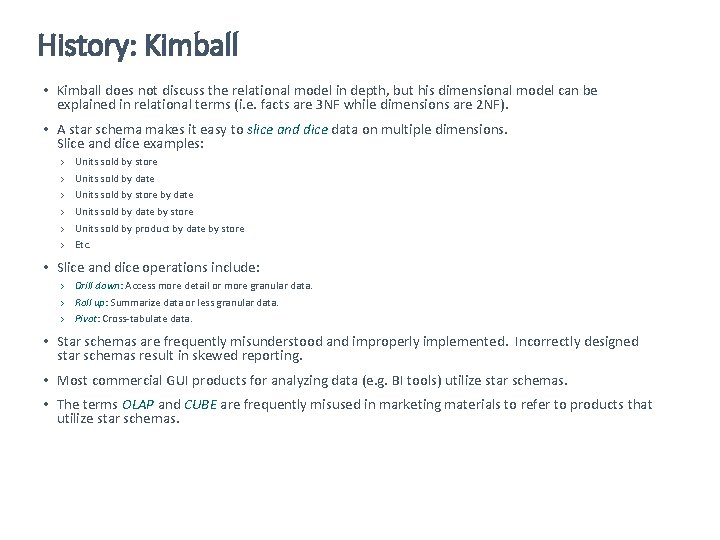 History: Kimball

• Kimball does not discuss the relational model in depth, but his dimensional model can be explained in relational terms (i.e. facts are 3NF while dimensions are 2NF).

• A star schema makes it easy to slice and dice data on multiple dimensions.
Slice and dice examples:

› Units sold by store
› Units sold by date
› Units sold by store by date
› Units sold by date by store
› Units sold by product by date by store
› Etc.

• Slice and dice operations include:

› Drill down: Access more detail or more granular data.
› Roll up: Summarize data or less granular data.
› Pivot: Cross-tabulate data.

• Star schemas are frequently misunderstood and improperly implemented. Incorrectly designed star schemas result in skewed reporting.

• Most commercial GUI products for analyzing data (e.g. BI tools) utilize star schemas.

• The terms OLAP and CUBE are frequently misused in marketing materials to refer to products that utilize star schemas.